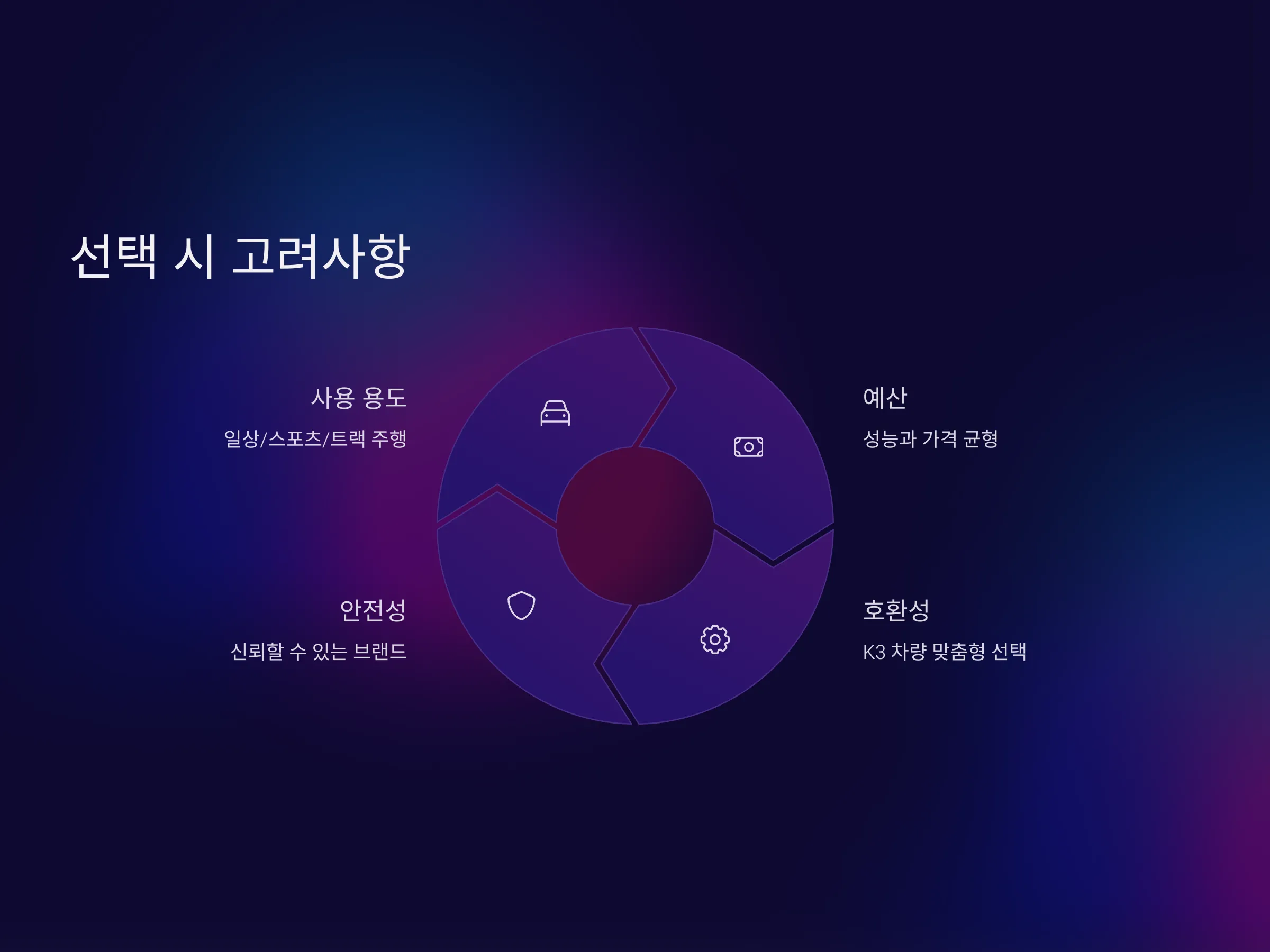 선택 시 고려사항

사용 용도

일상/스포츠/트랙 주행

예산

성능과 가격 균형

안전성

신뢰할 수 있는 브랜드

호환성

K3 차량 맞춤형 선택